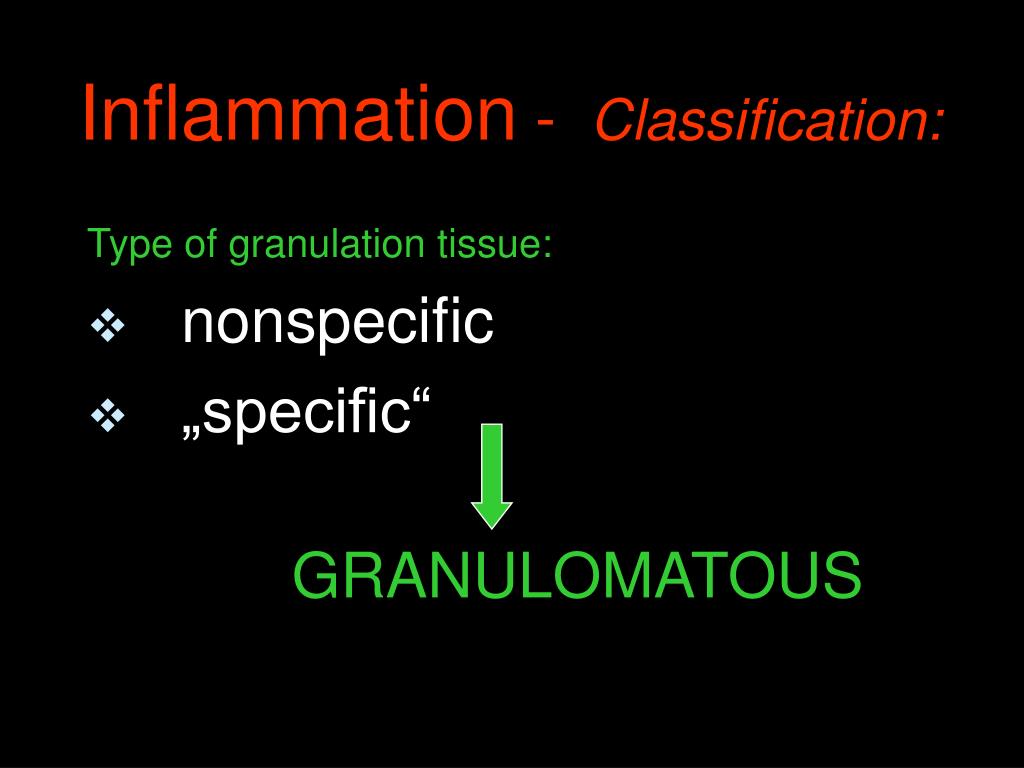 Inflammation - Classification:

Type of granulation tissue:

❖ nonspecific

❖ „specific“

GRANULOMATOUS